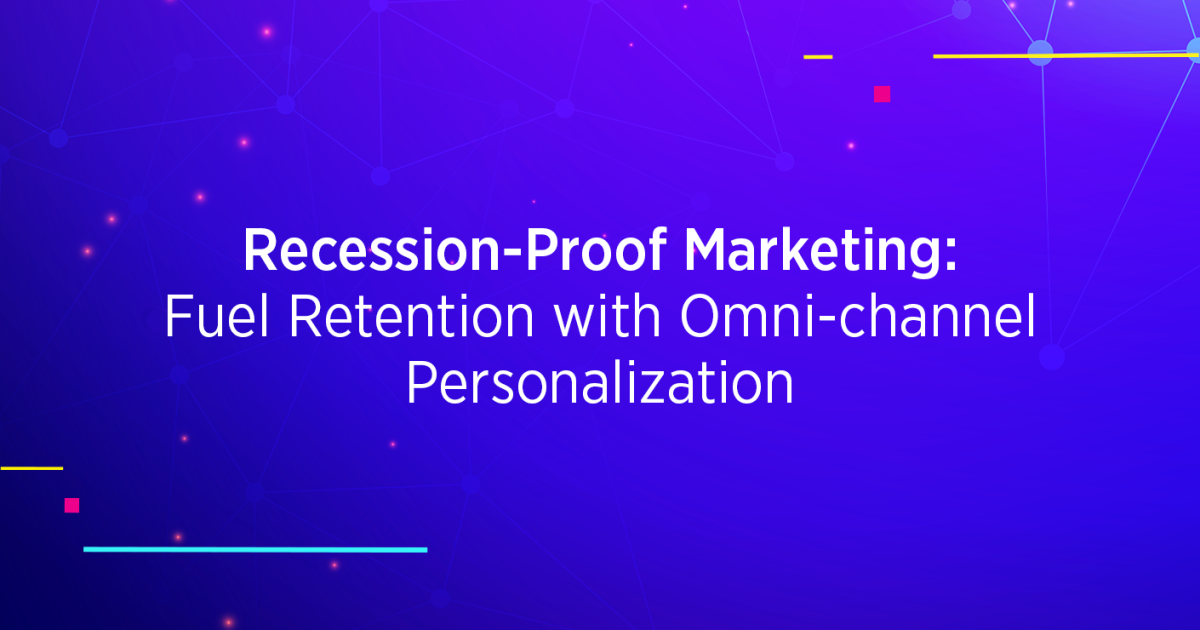 Recession-Proof Marketing:
Fuel Retention with Omni-channel Personalization